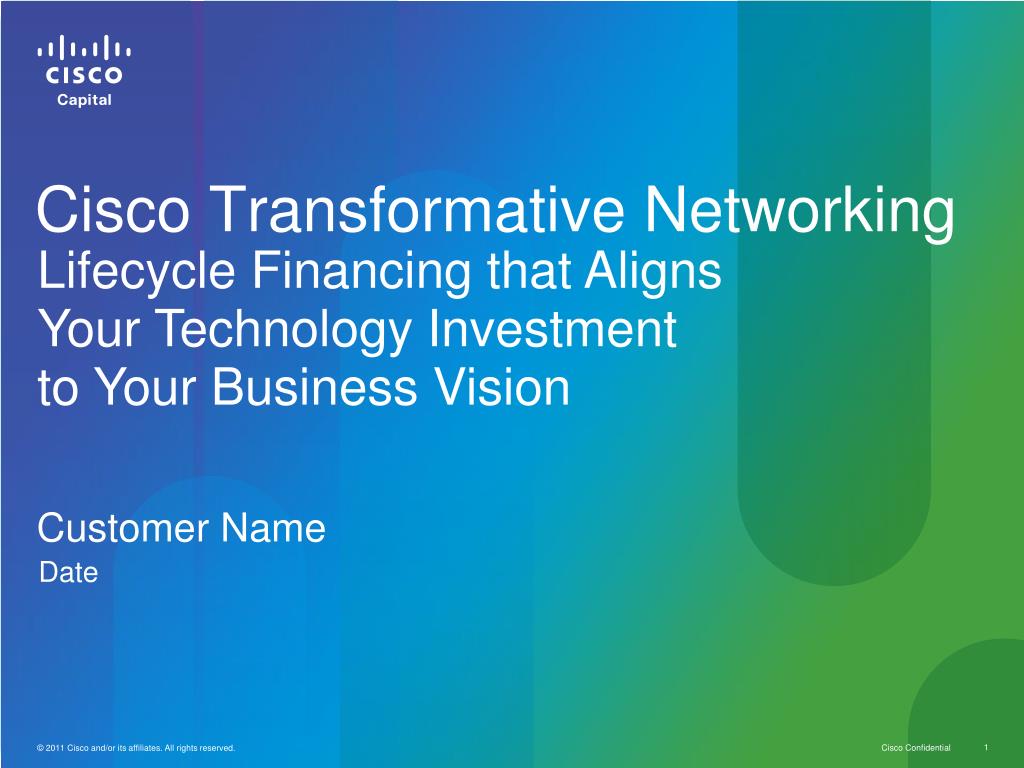 CISCO
Capital

Cisco Transformative Networking
Lifecycle Financing that Aligns Your Technology Investment to Your Business Vision

Customer Name
Date

© 2011 Cisco and/or its affiliates. All rights reserved.
Cisco Confidential
1